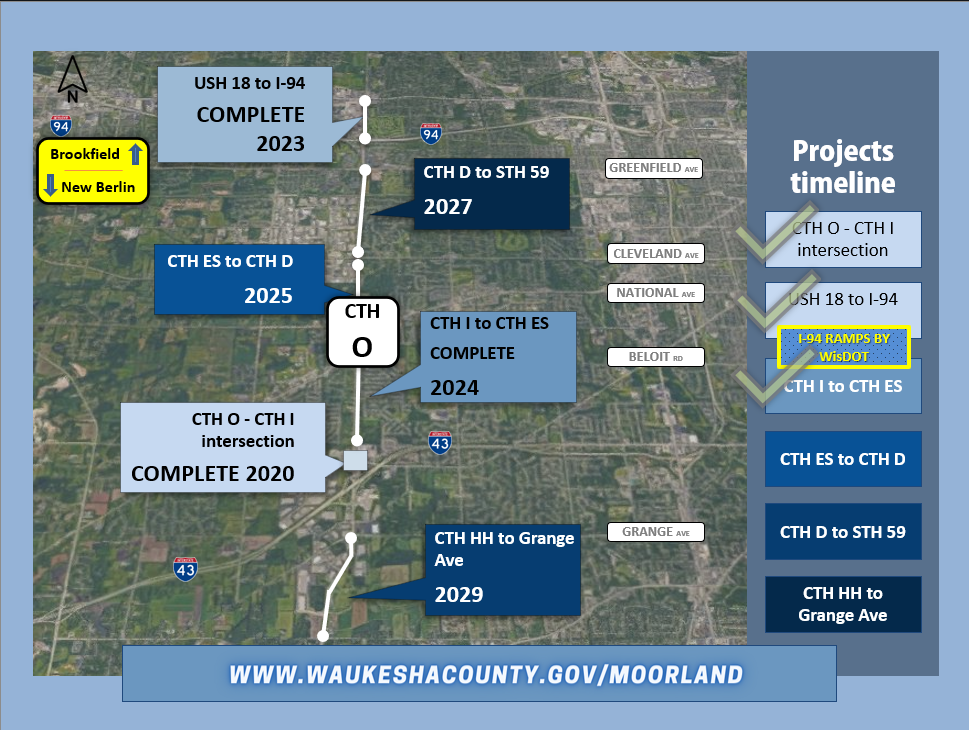 N

94

Brookfield
New Berlin

USH 18 to I-94
COMPLETE
2023

94

CTH D to STH 59
2027

GREENFIELD AVE

CTH ES to CTH D
2025

CLEVELAND AVE

NATIONAL AVE

CTH
O

CTH I to CTH ES
COMPLETE
2024

BELOIT RD

CTH O - CTH I
intersection
COMPLETE 2020

43

GRANGE AVE

CTH HH to Grange Ave
2029

43

Projects timeline

CTH O - CTH I intersection

USH 18 to I-94

I-94 RAMPS BY WisDOT

CTH I to CTH ES

CTH ES to CTH D

CTH D to STH 59

CTH HH to Grange Ave

WWW.WAUKESHACOUNTY.GOV/MOORLAND